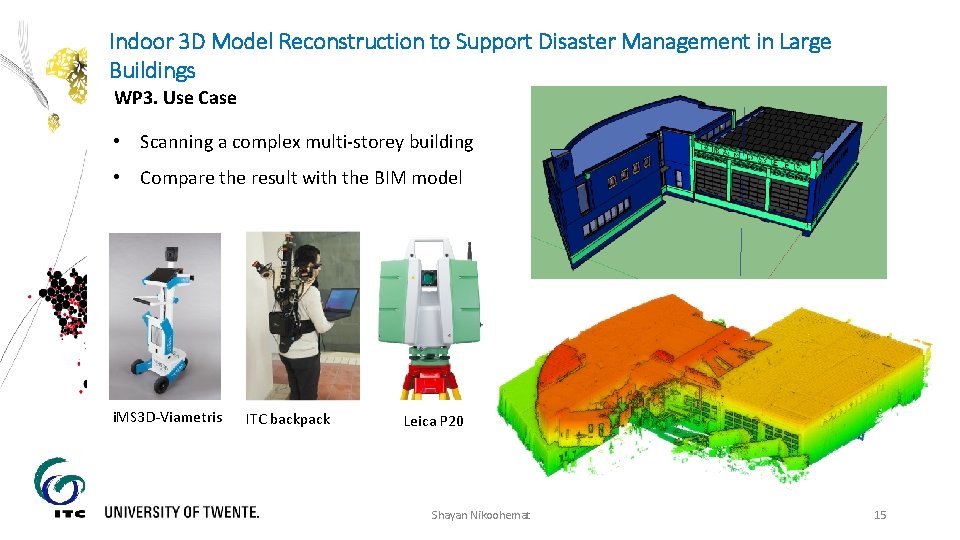 Indoor 3D Model Reconstruction to Support Disaster Management in Large Buildings

WP3. Use Case

• Scanning a complex multi-storey building

• Compare the result with the BIM model

iMS3D-Viametris

ITC backpack

Leica P20

ITC

UNIVERSITY OF TWENTE.

Shayan Nikoohemat

15